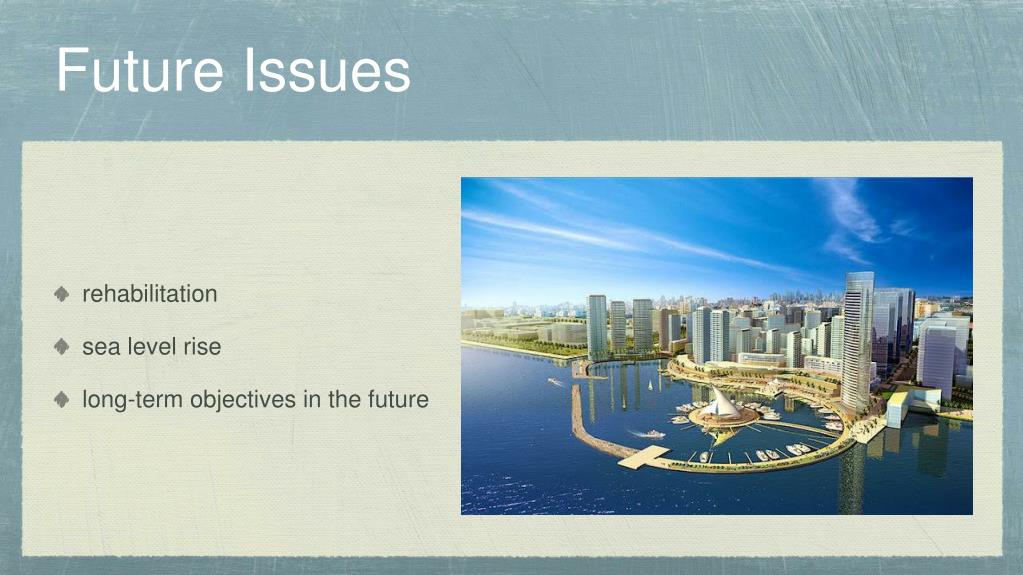 Future Issues

rehabilitation

sea level rise

long-term objectives in the future